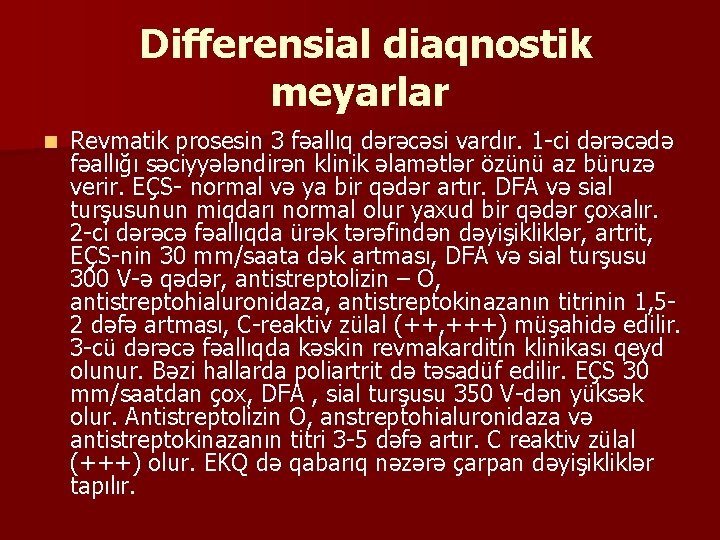 Differensial diaqnostik meyarlar

Revmatik prosesin 3 fəallıq dərəcəsi vardır. 1-ci dərəcədə fəallığı səciyyələndirən klinik əlamətlər özünü az büruzə verir. EÇS- normal və ya bir qədər artır. DFA və sial turşusunun miqdarı normal olur yaxud bir qədər çoxalır. 2-ci dərəcə fəallıqda ürək tərəfindən dəyişikliklər, artrit, EÇS-nin 30 mm/saata dək artması, DFA və sial turşusu 300 V-ə qədər, antistreptolizin – O, antistreptohialuronidaza, antistreptokinazanın titrinin 1,5-2 dəfə artması, C-reaktiv zülal (++,+++) müşahidə edilir. 3-cü dərəcə fəallıqda kəskin revmakarditin klinikası qeyd olunur. Bəzi hallarda poliartrit də təsadüf edilir. EÇS 30 mm/saatdan çox, DFA , sial turşusu 350 V-dən yüksək olur. Antistreptolizin O, anstreptohialuronidaza və antistreptokinazanın titri 3-5 dəfə artır. C reaktiv zülal (+++) olur. EKQ də qabarıq nəzərə çarpan dəyişikliklər tapılır.